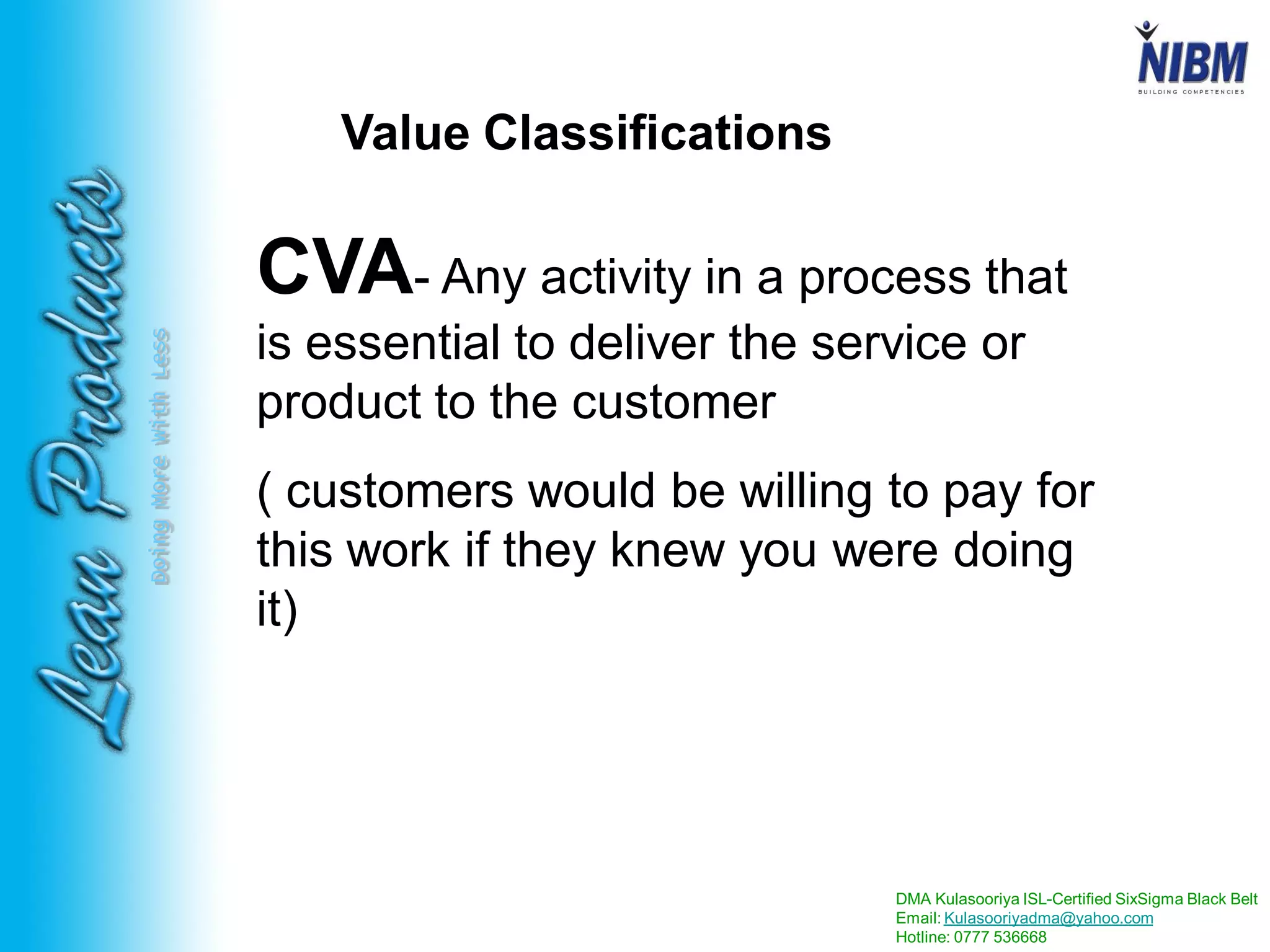 Lean Products
Doing More With Less

NIBM
BUILDING COMPETENCIES

Value Classifications

CVA- Any activity in a process that is essential to deliver the service or product to the customer

( customers would be willing to pay for this work if they knew you were doing it)

DMA Kulasooriya ISL-Certified SixSigma Black Belt
Email: Kulasooriyadma@yahoo.com
Hotline: 0777 536668